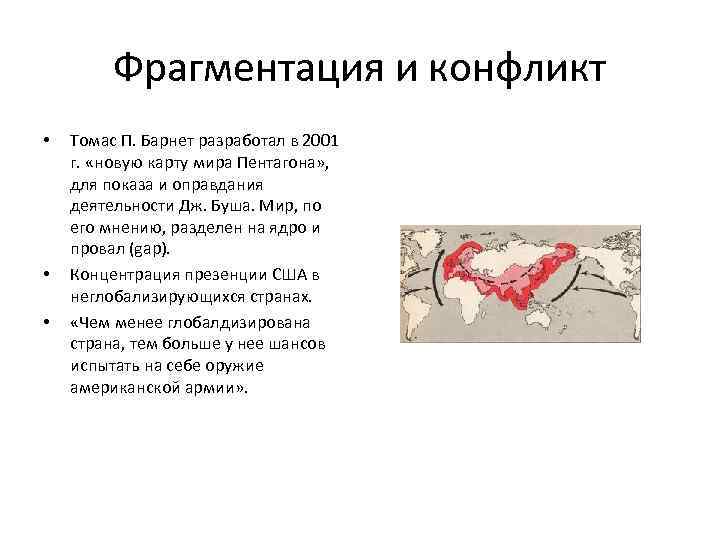 Фрагментация и конфликт

• Томас П. Барнет разработал в 2001 г. «новую карту мира Пентагона», для показа и оправдания деятельности Дж. Буша. Мир, по его мнению, разделен на ядро и провал (gap).

• Концентрация презенции США в неглобализирующихся странах.

• «Чем менее глобалдизирована страна, тем больше у нее шансов испытать на себе оружие американской армии».